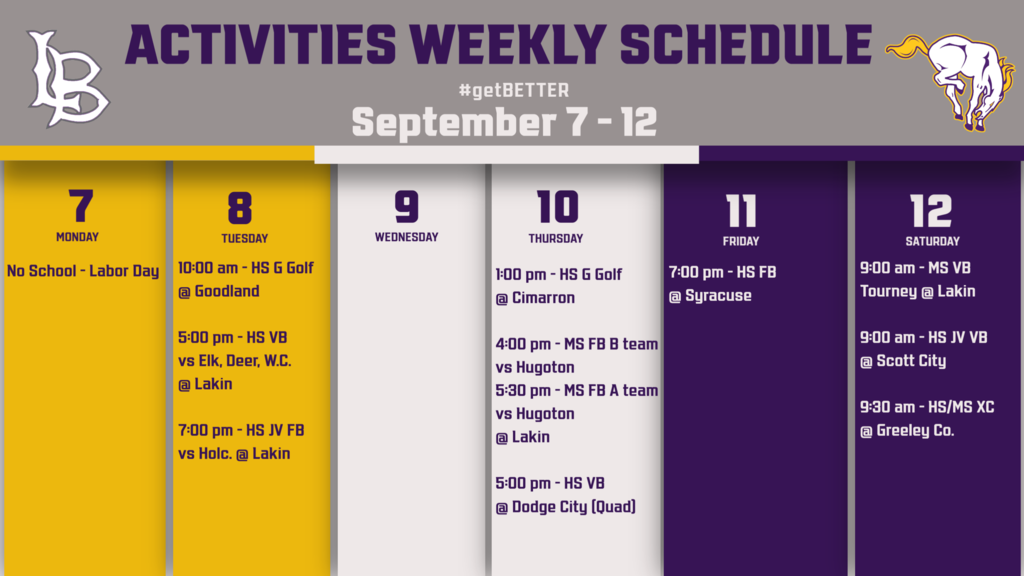 LB

ACTIVITIES WEEKLY SCHEDULE

#getBETTER

September 7 - 12

7
MONDAY
No School - Labor Day

8
TUESDAY
10:00 am - HS G Golf @ Goodland

5:00 pm - HS VB vs Elk, Deer, W.C. @ Lakin

7:00 pm - HS JV FB vs Holc. @ Lakin

9
WEDNESDAY

10
THURSDAY
1:00 pm - HS G Golf @ Cimarron

4:00 pm - MS FB B team vs Hugoton
5:30 pm - MS FB A team vs Hugoton @ Lakin

5:00 pm - HS VB @ Dodge City (Quad)

11
FRIDAY
7:00 pm - HS FB @ Syracuse

12
SATURDAY
9:00 am - MS VB Tourney @ Lakin

9:00 am - HS JV VB @ Scott City

9:30 am - HS/MS XC @ Greeley Co.